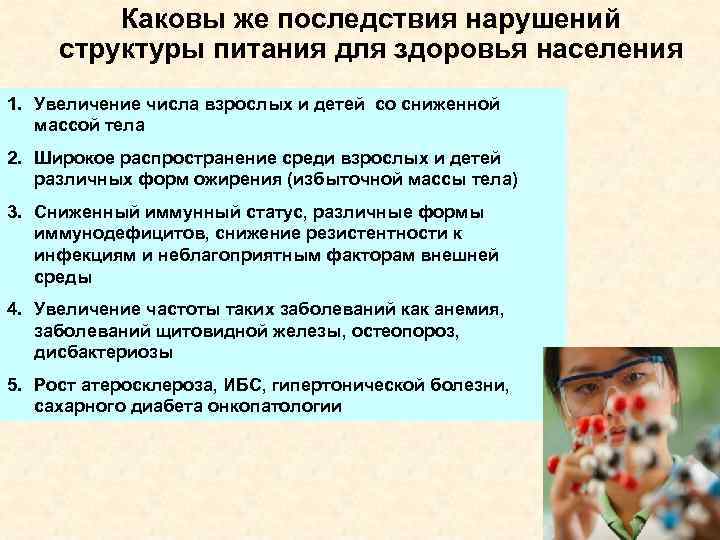 Каковы же последствия нарушений структуры питания для здоровья населения

1. Увеличение числа взрослых и детей со сниженной массой тела

2. Широкое распространение среди взрослых и детей различных форм ожирения (избыточной массы тела)

3. Сниженный иммунный статус, различные формы иммунодефицитов, снижение резистентности к инфекциям и неблагоприятным факторам внешней среды

4. Увеличение частоты таких заболеваний как анемия, заболеваний щитовидной железы, остеопороз, дисбактериозы

5. Рост атеросклероза, ИБС, гипертонической болезни, сахарного диабета онкопатологии